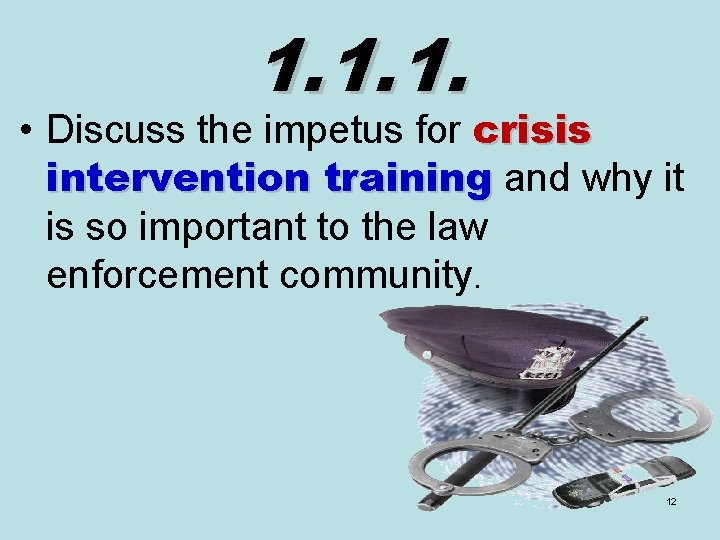 1.1.1.

• Discuss the impetus for crisis intervention training and why it is so important to the law enforcement community.

12